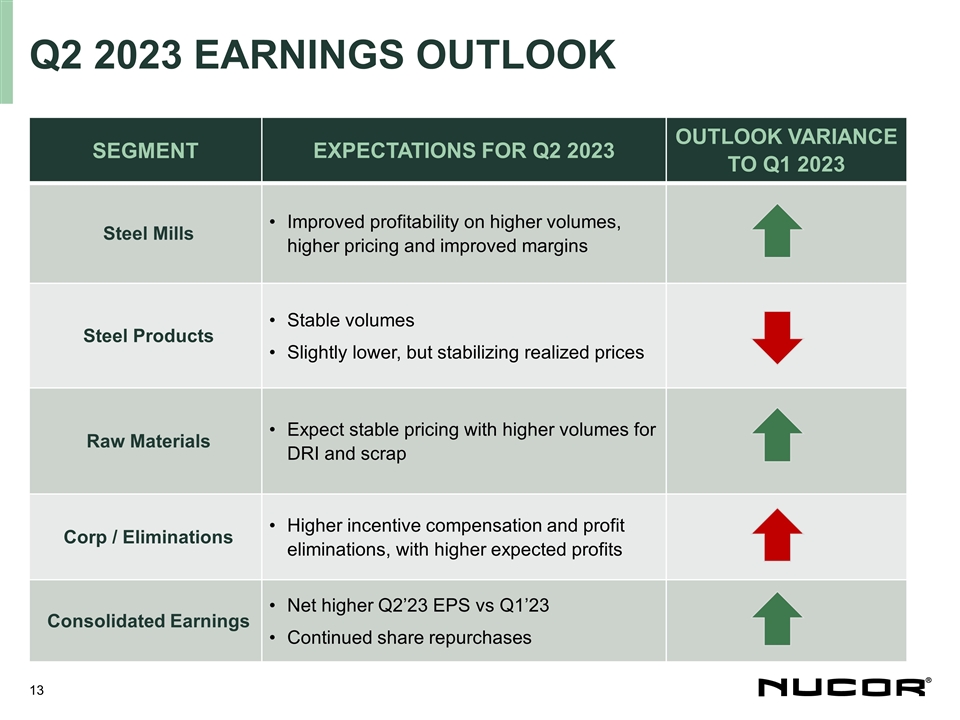 Q2 2023 EARNINGS OUTLOOK

| SEGMENT | EXPECTATIONS FOR Q2 2023 | OUTLOOK VARIANCE TO Q1 2023 |
|---|---|---|
| Steel Mills | • Improved profitability on higher volumes, higher pricing and improved margins | ↑ |
| Steel Products | • Stable volumes • Slightly lower, but stabilizing realized prices | ↓ |
| Raw Materials | • Expect stable pricing with higher volumes for DRI and scrap | ↑ |
| Corp / Eliminations | • Higher incentive compensation and profit eliminations, with higher expected profits | ↑ |
| Consolidated Earnings | • Net higher Q2'23 EPS vs Q1'23 • Continued share repurchases | ↑ |

13

NUCOR®